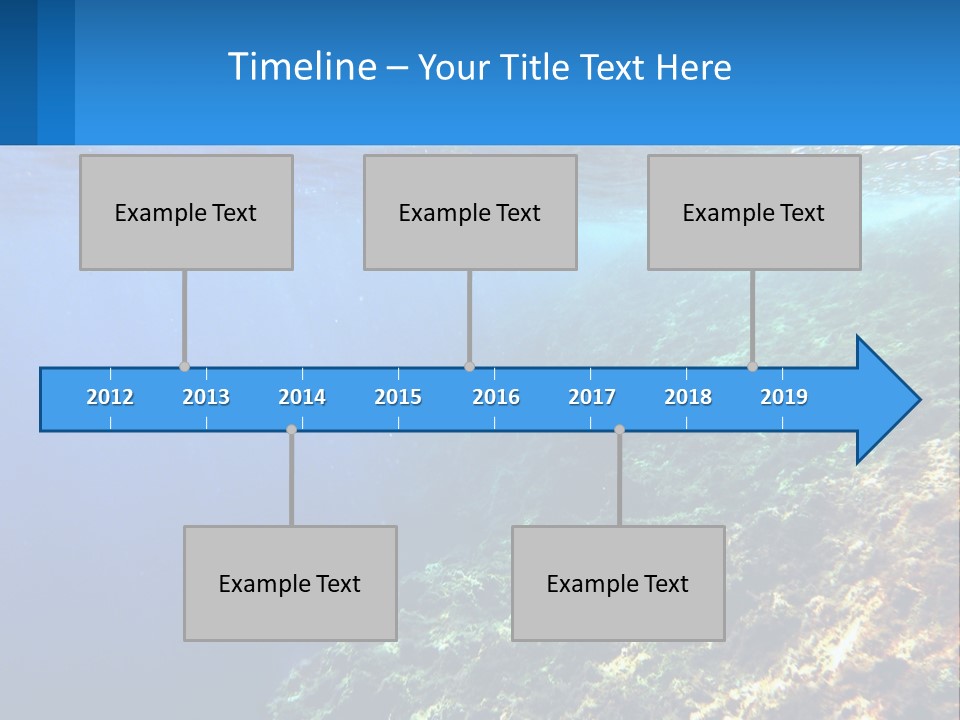 Timeline – Your Title Text Here

Example Text

Example Text

Example Text

2012 2013 2014 2015 2016 2017 2018 2019

Example Text

Example Text